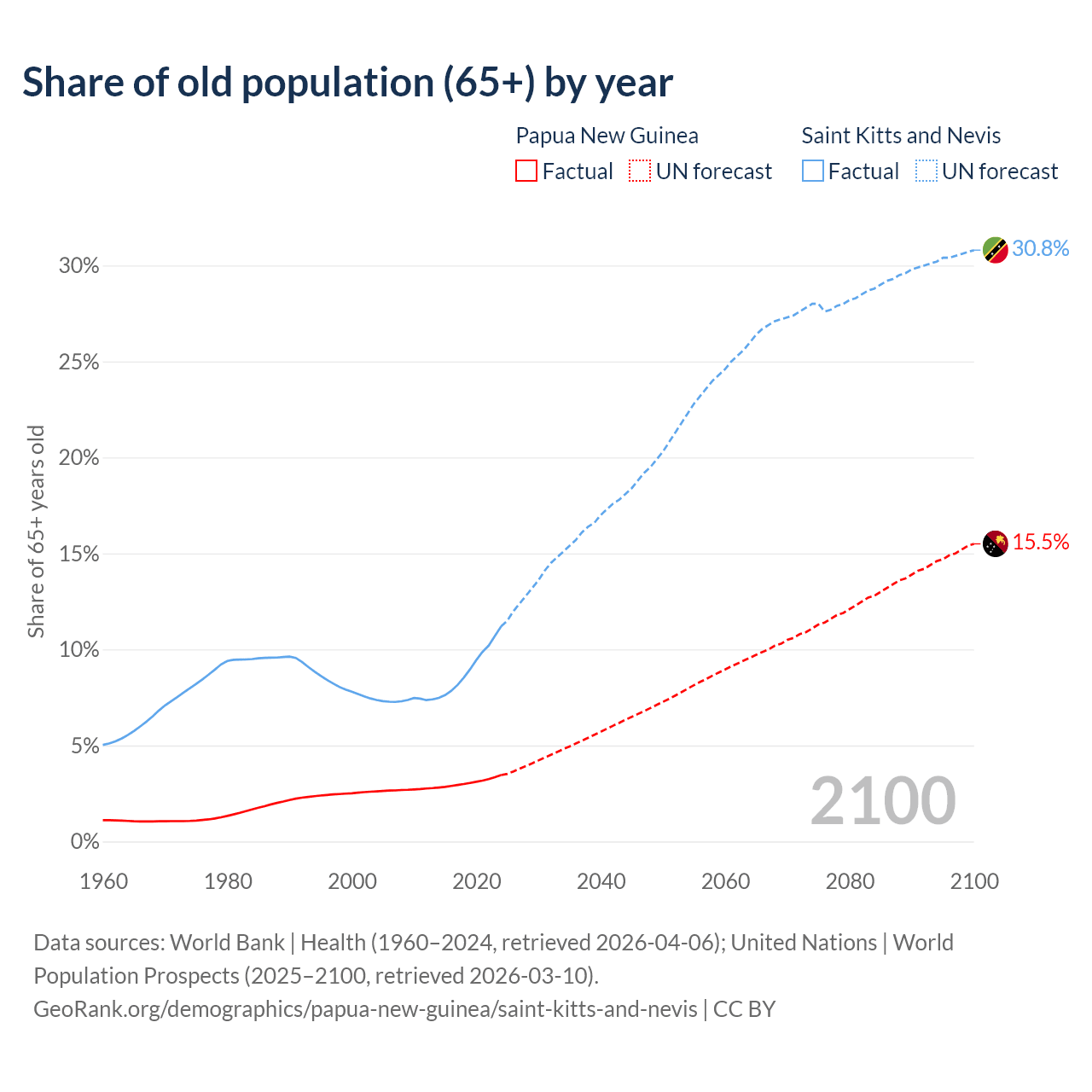 Share of old population (65+) by year

Papua New Guinea
Factual UN forecast

Saint Kitts and Nevis
Factual UN forecast

Share of 65+ years old

30%
25%
20%
15%
10%
5%
0%

30.8%
15.5%

2100

1960 1980 2000 2020 2040 2060 2080 2100

Data sources: World Bank | Health (1960–2024, retrieved 2026-04-06); United Nations | World Population Prospects (2025–2100, retrieved 2026-03-10).
GeoRank.org/demographics/papua-new-guinea/saint-kitts-and-nevis | CC BY